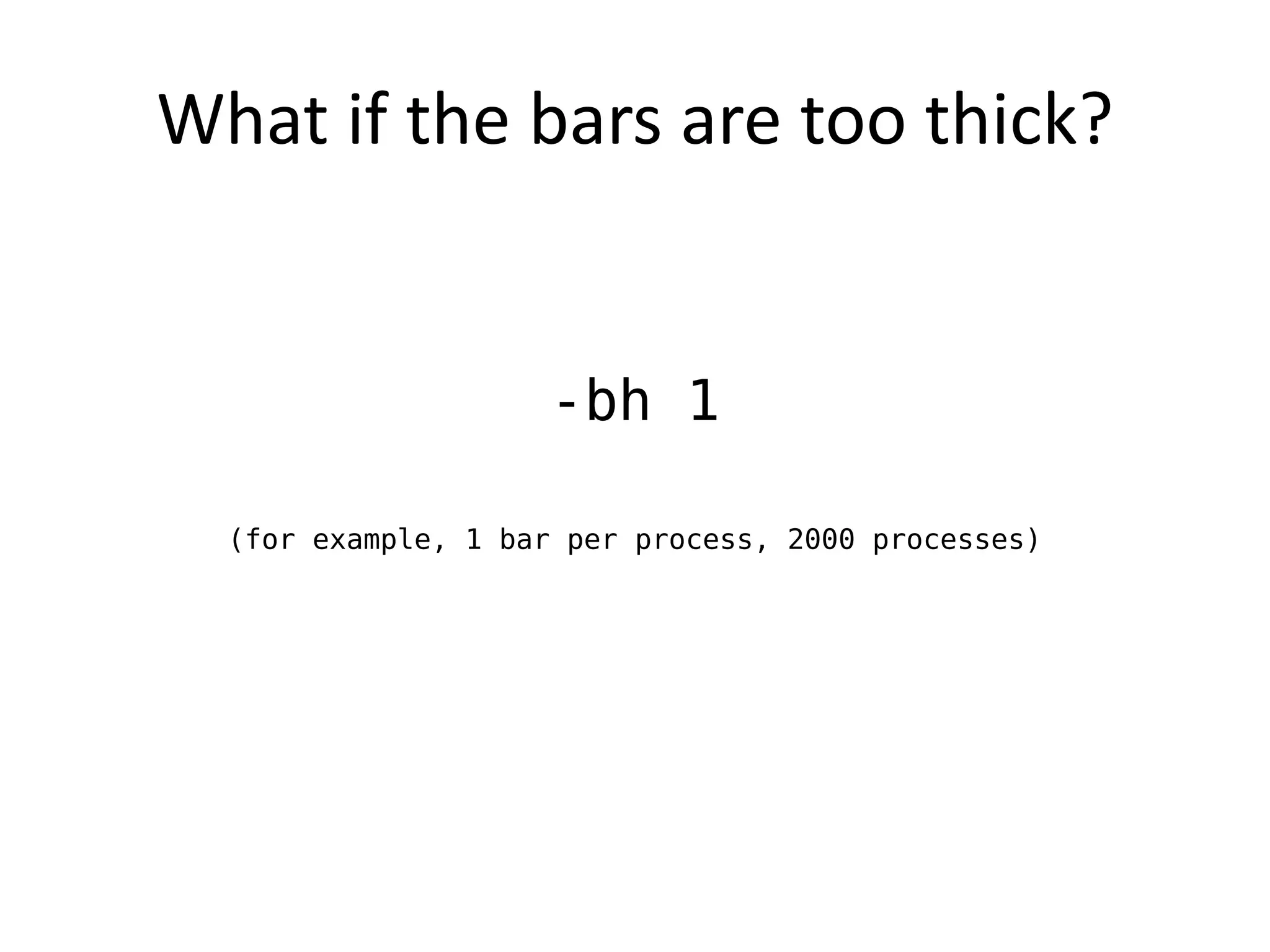 What if the bars are too thick?

-bh 1

(for example, 1 bar per process, 2000 processes)